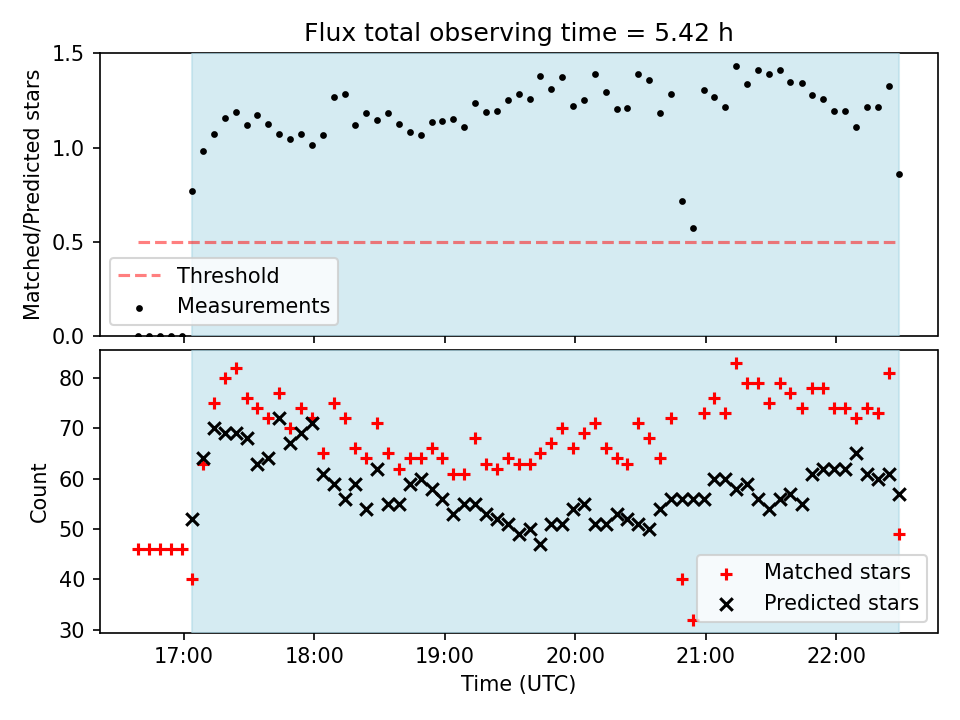 Flux total observing time = 5.42 h

Matched/Predicted stars

1.5
1.0
0.5
0.0

Threshold
Measurements

Count

80
70
60
50
40
30

Matched stars
Predicted stars

17:00
18:00
19:00
20:00
21:00
22:00

Time (UTC)